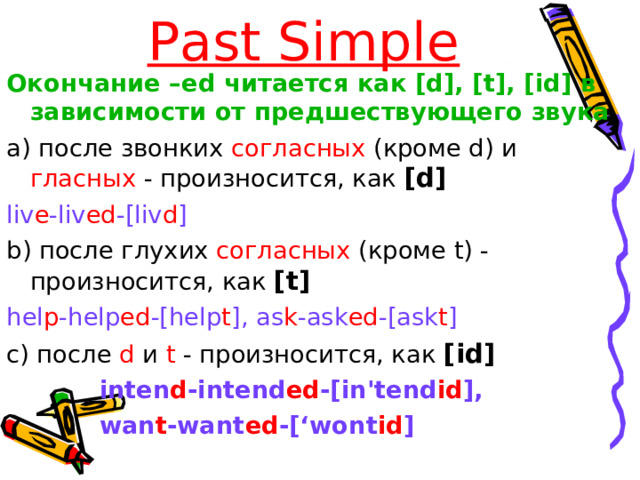 Past Simple

Окончание –ed читается как [d], [t], [id] в зависимости от предшествующего звука

a) после звонких согласных (кроме d) и гласных - произносится, как [d]

live-lived-[livd]

b) после глухих согласных (кроме t) - произносится, как [t]

help-helped-[helpt], ask-asked-[askt]

c) после d и t - произносится, как [id]

intend-intended-[in'tendid],

want-wanted-[‘wontid]